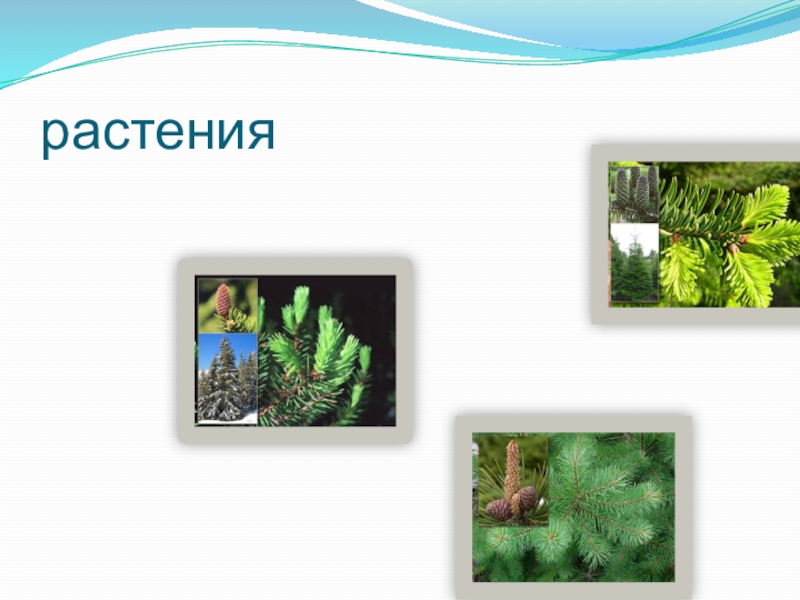 растения